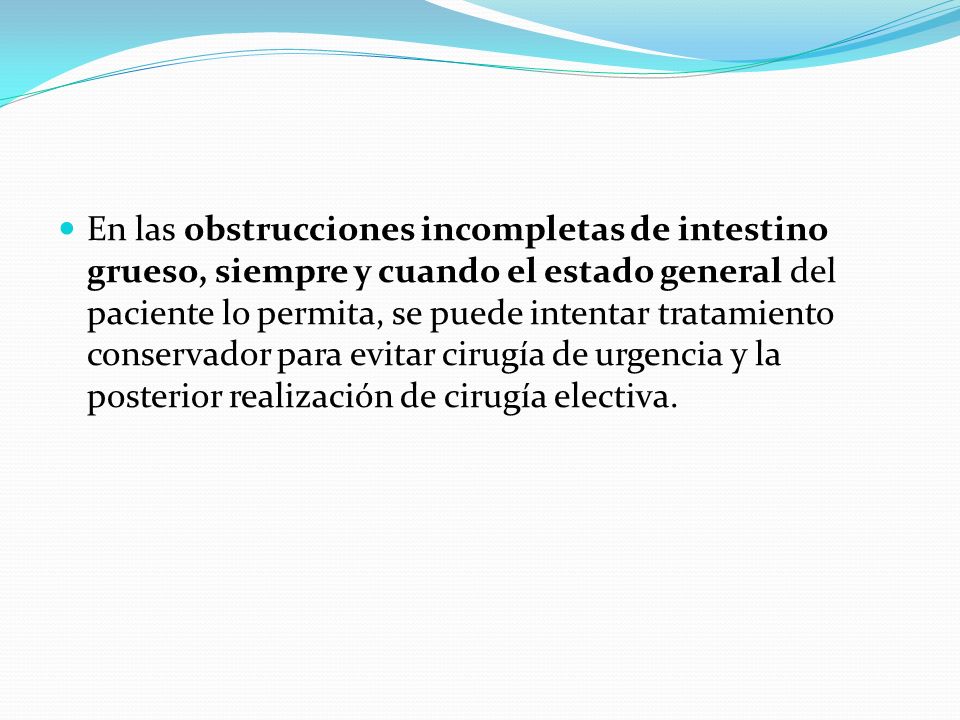 En las obstrucciones incompletas de intestino grueso, siempre y cuando el estado general del paciente lo permita, se puede intentar tratamiento conservador para evitar cirugía de urgencia y la posterior realización de cirugía electiva.